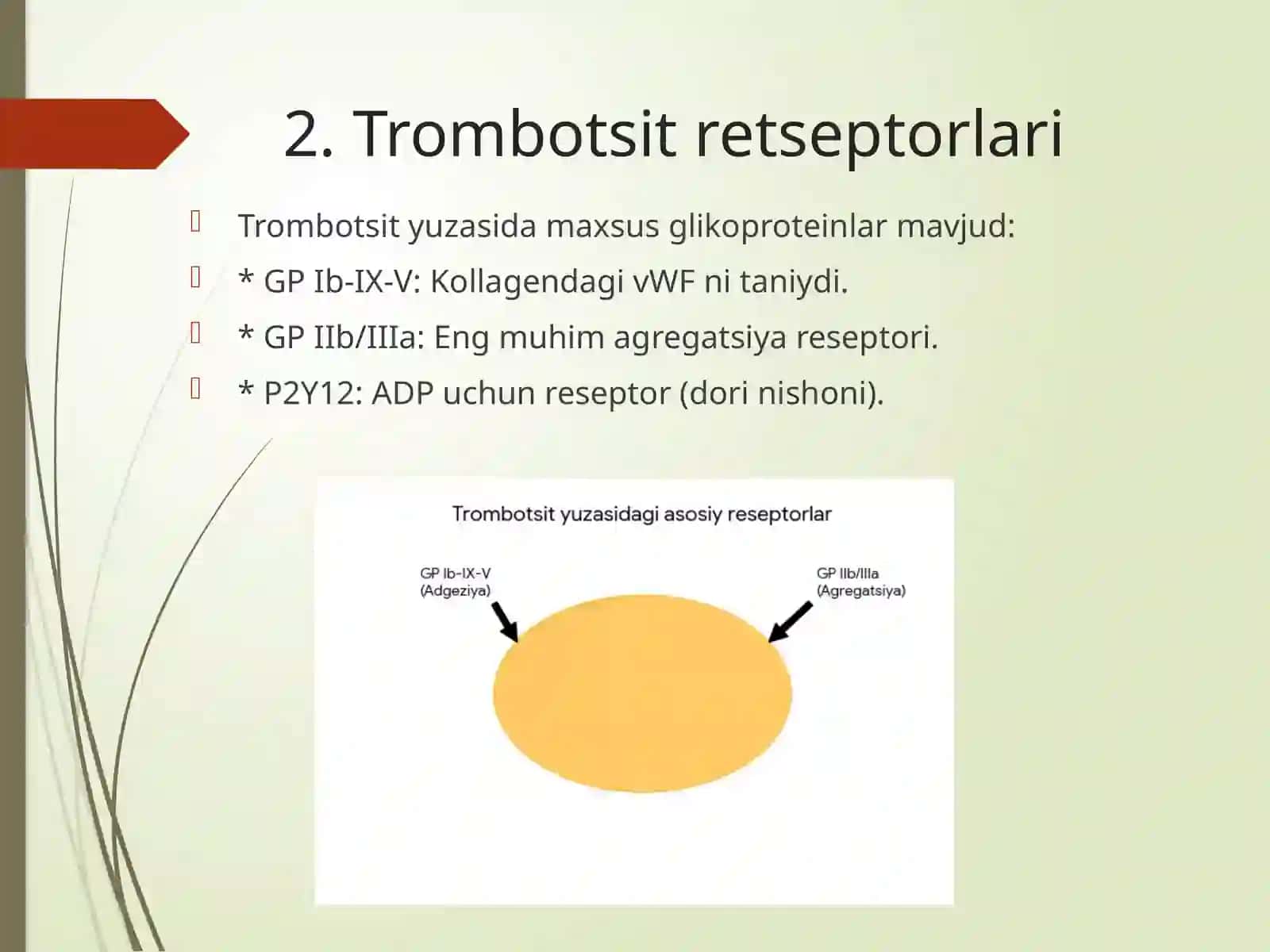 2. Trombotsit retseptorlari

Trombotsit yuzasida maxsus glikoproteinlar mavjud:

* GP Ib-IX-V: Kollagendagi vWF ni taniydi.

* GP IIb/IIIa: Eng muhim agregatsiya reseptori.

* P2Y12: ADP uchun reseptor (dori nishoni).

Trombotsit yuzasidagi asosiy reseptorlar

GP Ib-IX-V (Adgeziya)

GP IIb/IIIa (Agregatsiya)